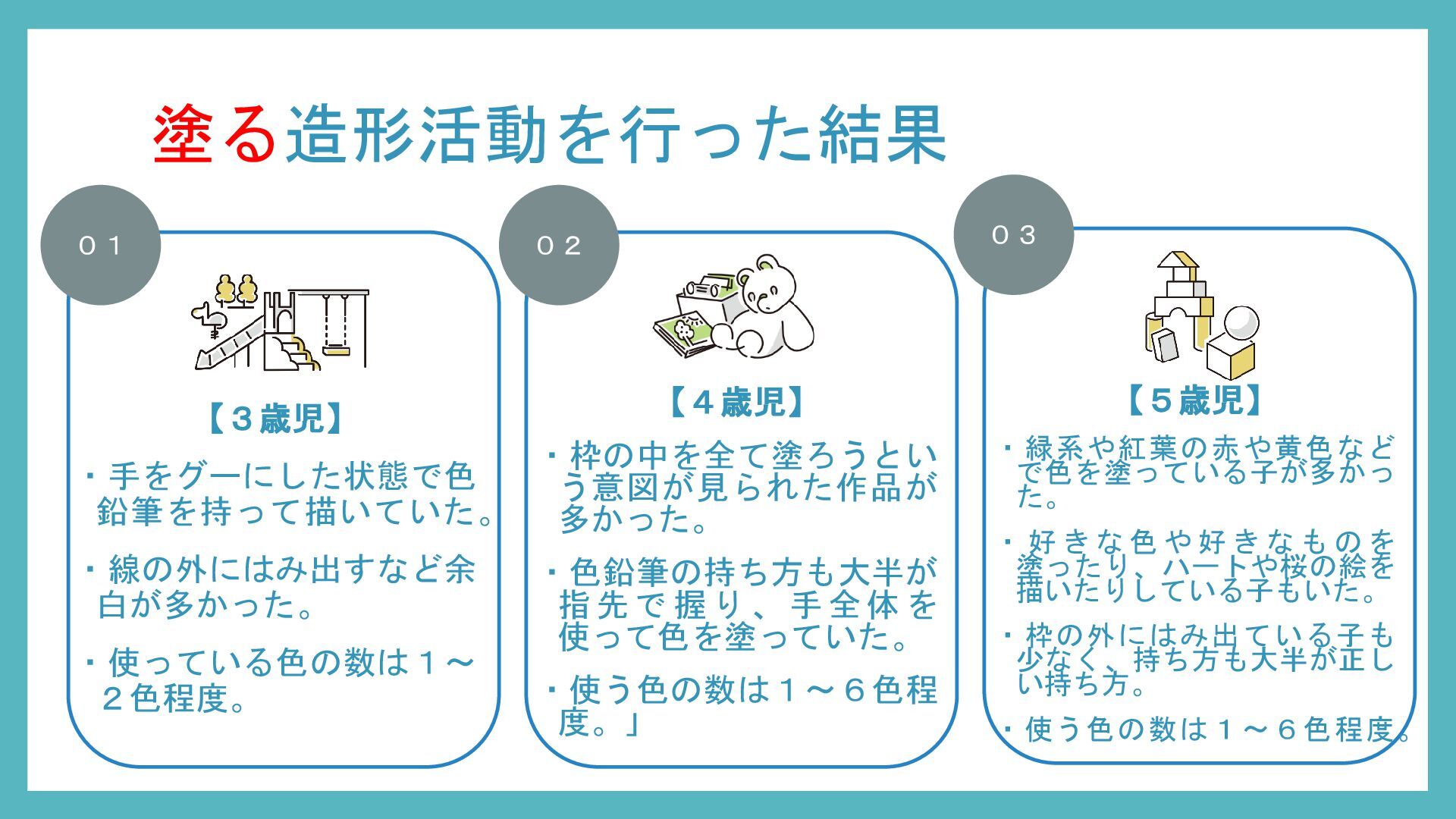 塗る造形活動を行った結果

０１

【３歳児】

・手をグーにした状態で色鉛筆を持って描いていた。

・線の外にはみ出すなど余白が多かった。

・使っている色の数は１～２色程度。

０２

【４歳児】

・枠の中を全て塗ろうという意図が見られた作品が多かった。

・色鉛筆の持ち方も大半が指先で握り、手全体を使って色を塗っていた。

・使う色の数は１～６色程度。」

０３

【５歳児】

・緑系や紅葉の赤や黄色などで色を塗っている子が多かった。

・好きな色や好きなものを塗ったり、ハートや桜の絵を描いたりしている子もいた。

・枠の外にはみ出ている子も少なく、持ち方も大半が正しい持ち方。

・使う色の数は１～６色程度。